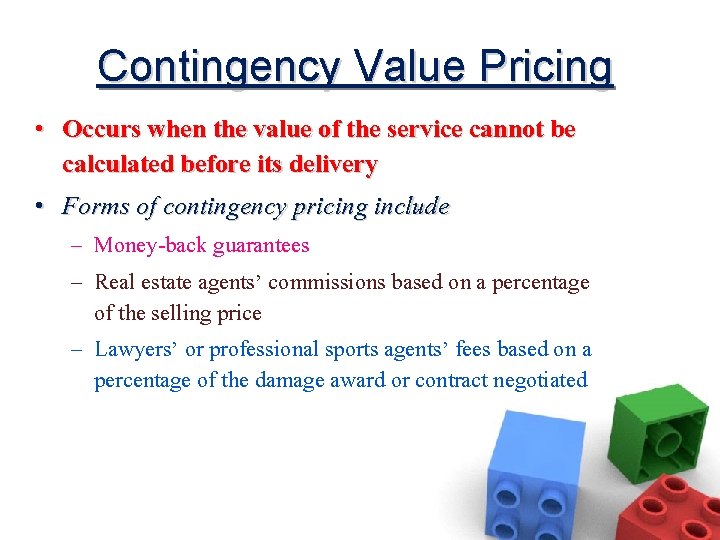 Contingency Value Pricing

• Occurs when the value of the service cannot be calculated before its delivery

• Forms of contingency pricing include

– Money-back guarantees

– Real estate agents’ commissions based on a percentage of the selling price

– Lawyers’ or professional sports agents’ fees based on a percentage of the damage award or contract negotiated